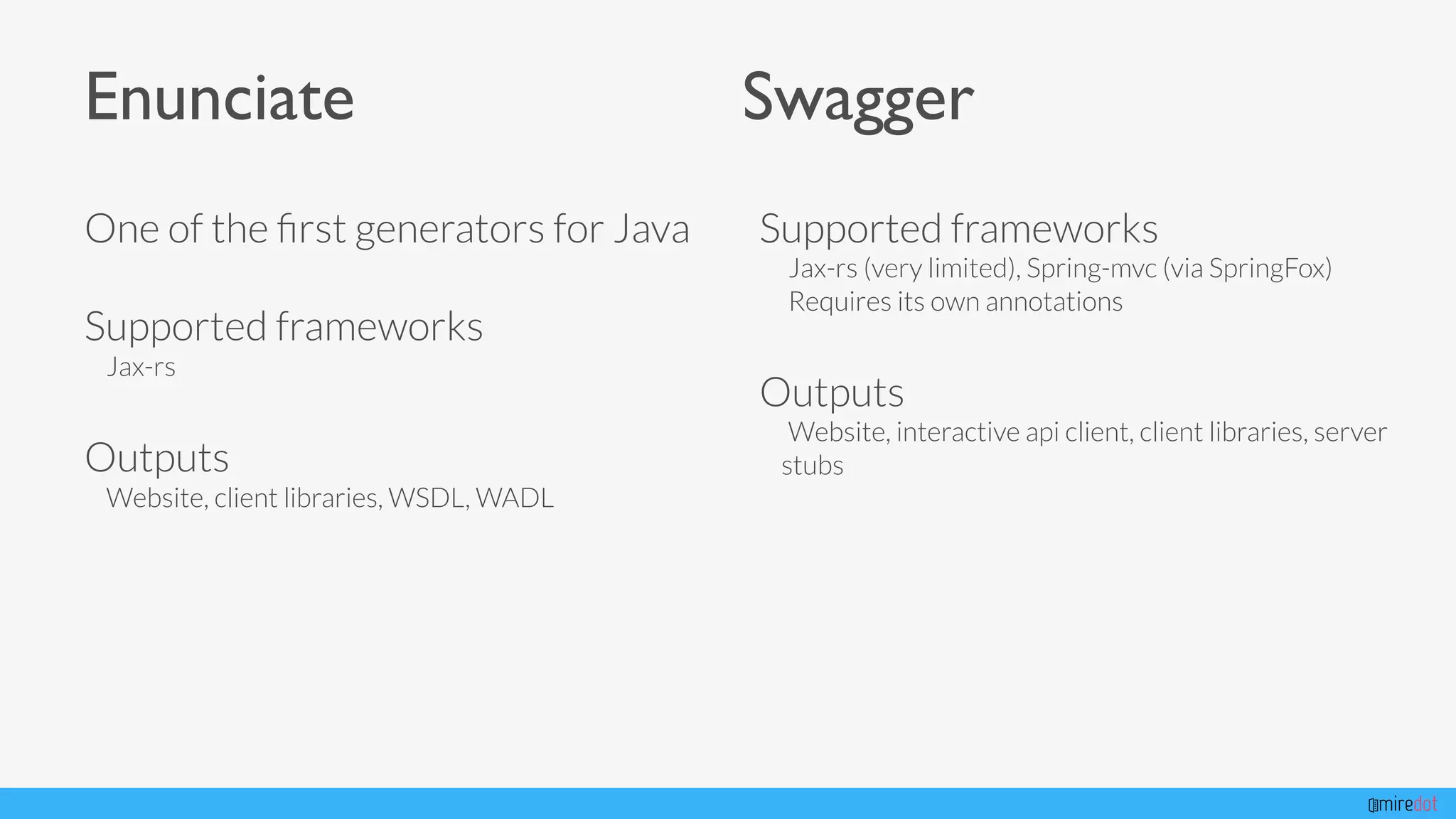 Enunciate

One of the first generators for Java

Supported frameworks
Jax-rs

Outputs
Website, client libraries, WSDL, WADL

Swagger

Supported frameworks
Jax-rs (very limited), Spring-mvc (via SpringFox)
Requires its own annotations

Outputs
Website, interactive api client, client libraries, server stubs

miredot